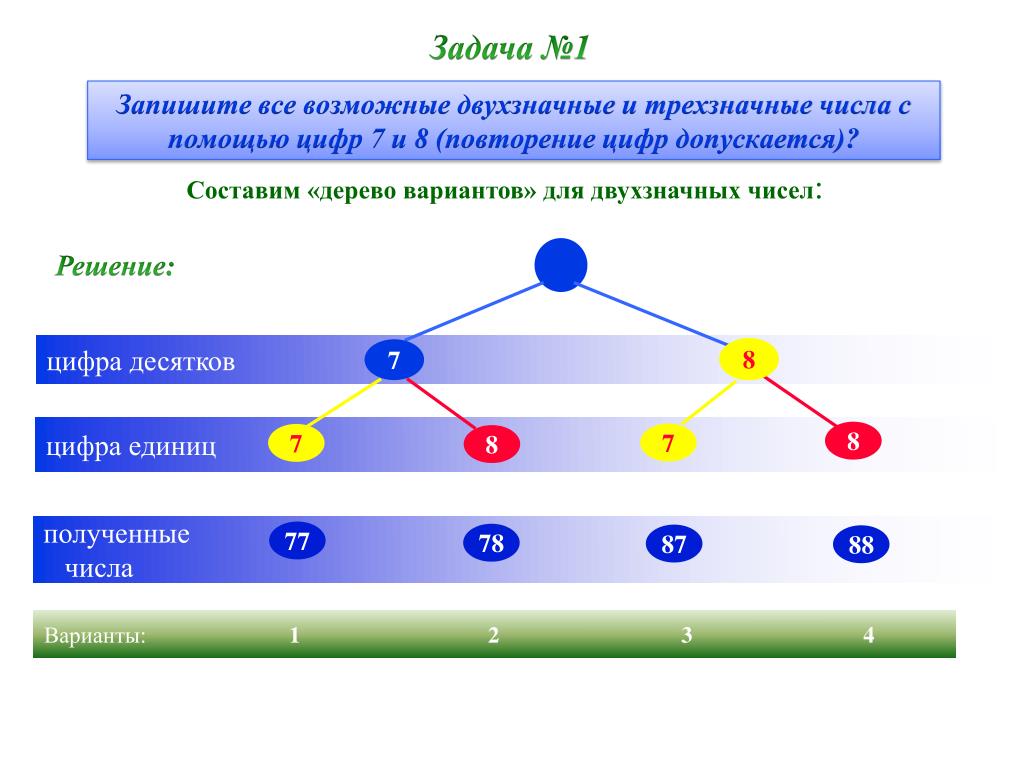 Задача №1

Запишите все возможные двухзначные и трехзначные числа с помощью цифр 7 и 8 (повторение цифр допускается)?

Составим «дерево вариантов» для двухзначных чисел:

Решение:

цифра десятков 7 8

цифра единиц 7 8 7 8

полученные числа 77 78 87 88

Варианты: 1 2 3 4